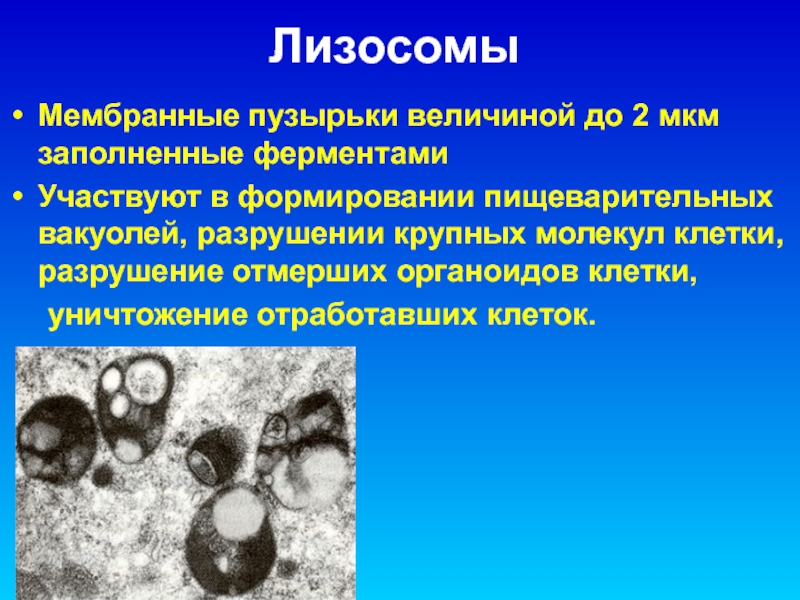 Лизосомы

• Мембранные пузырьки величиной до 2 мкм заполненные ферментами

• Участвуют в формировании пищеварительных вакуолей, разрушении крупных молекул клетки, разрушение отмерших органоидов клетки, уничтожение отработавших клеток.